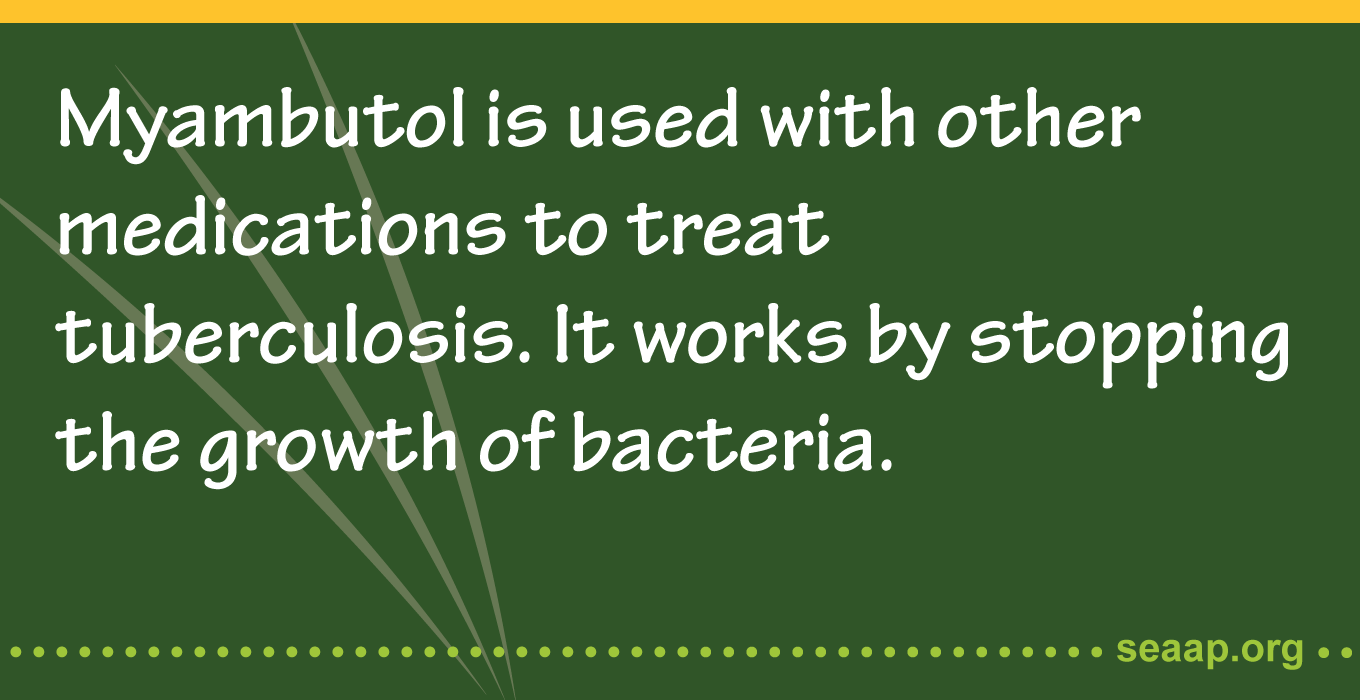 Myambutol is used with other medications to treat tuberculosis. It works by stopping the growth of bacteria.

seaap.org